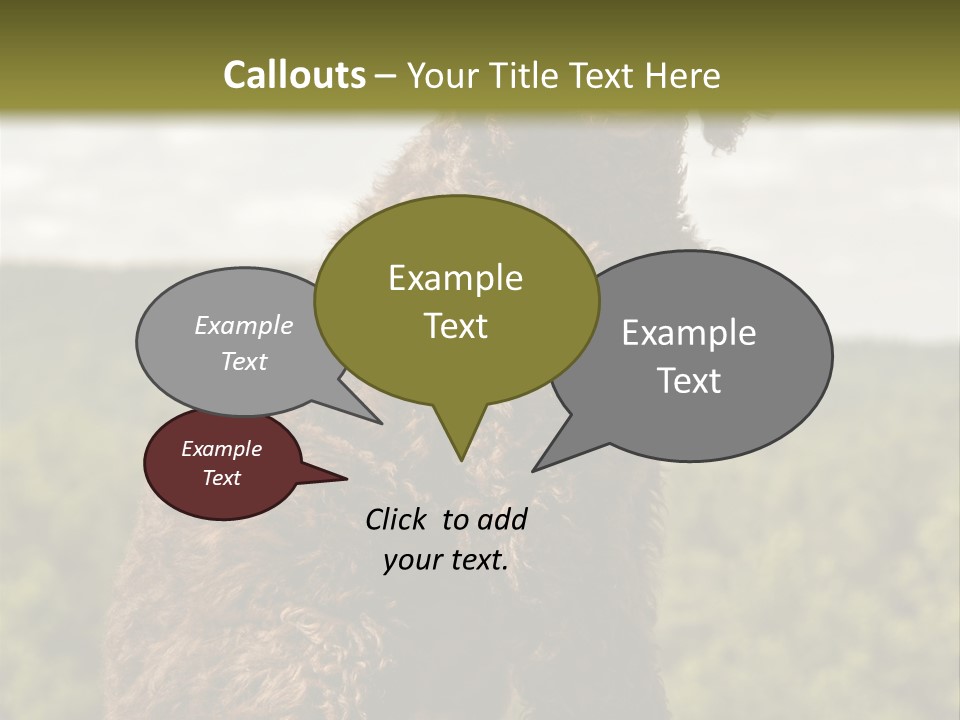 Callouts – Your Title Text Here

Example Text

Example Text

Example Text

Example Text

Click to add your text.